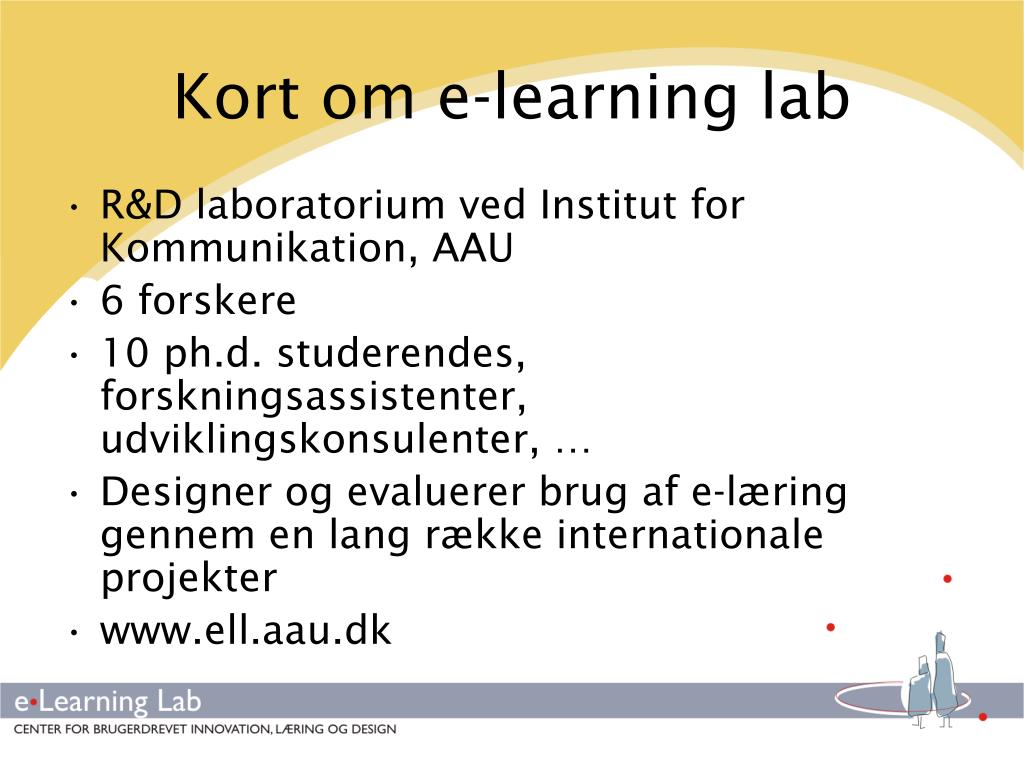 Kort om e-learning lab

• R&D laboratorium ved Institut for Kommunikation, AAU
• 6 forskere
• 10 ph.d. studerendes, forskningsassistenter, udviklingskonsulenter, …
• Designer og evaluerer brug af e-læring gennem en lang række internationale projekter
• www.ell.aau.dk

e•Learning Lab
CENTER FOR BRUGERDREVET INNOVATION, LÆRING OG DESIGN